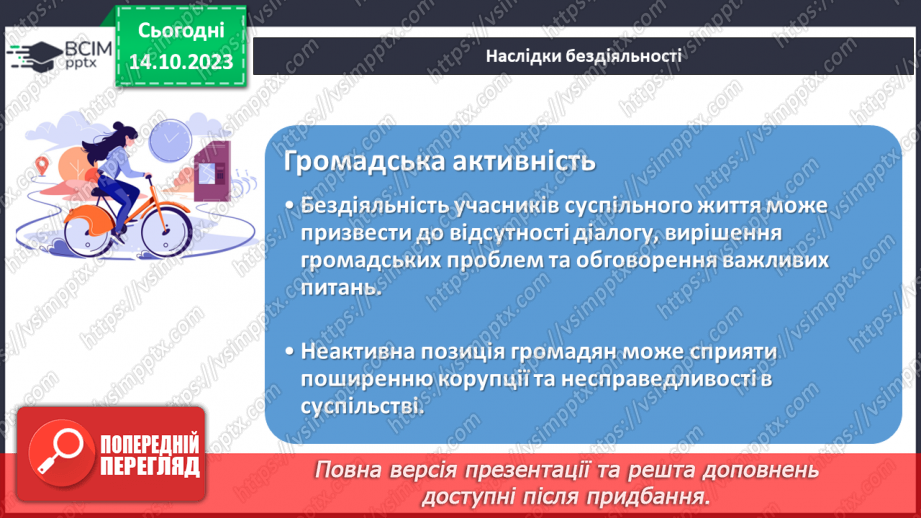 ВСІМ pptx

Сьогодні 14.10.2023

Наслідки бездіяльності

Громадська активність

• Бездіяльність учасників суспільного життя може призвести до відсутності діалогу, вирішення громадських проблем та обговорення важливих питань.

• Неактивна позиція громадян може сприяти поширенню корупції та несправедливості в суспільстві.

ПОПЕРЕДНІЙ ПЕРЕГЛЯД

Повна версія презентації та решта доповнень доступні після придбання.

https://vsimpptx.com